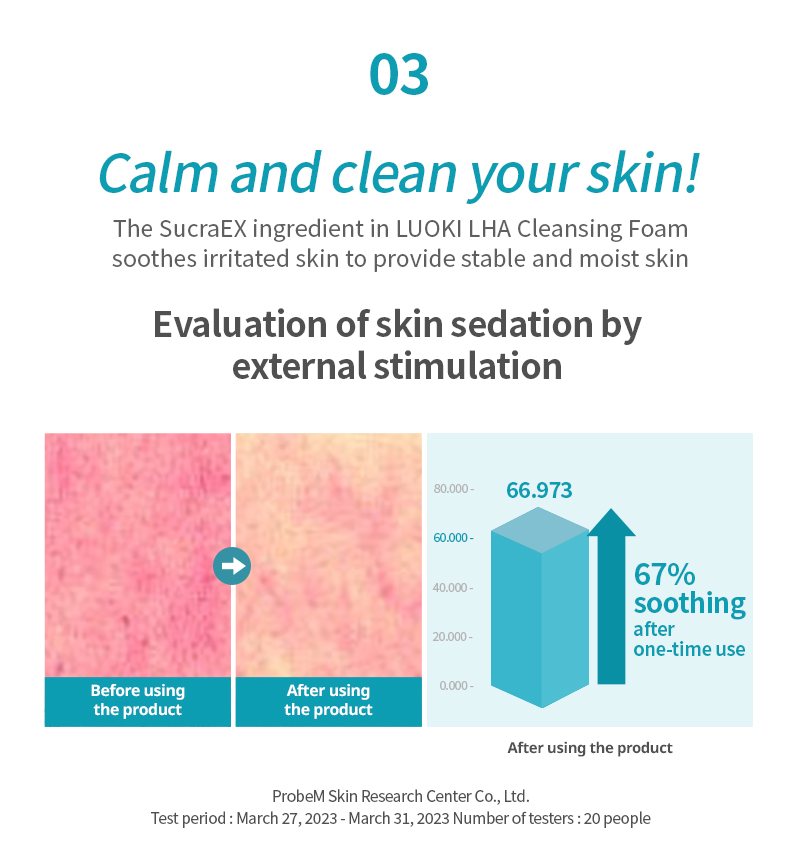 03

Calm and clean your skin!

The SucraEX ingredient in LUOKI LHA Cleansing Foam soothes irritated skin to provide stable and moist skin

Evaluation of skin sedation by external stimulation

Before using the product

After using the product

80.000 -
60.000 -
40.000 -
20.000 -
0.000 -

66.973

67% soothing after one-time use

After using the product

ProbeM Skin Research Center Co., Ltd.
Test period : March 27, 2023 - March 31, 2023 Number of testers : 20 people